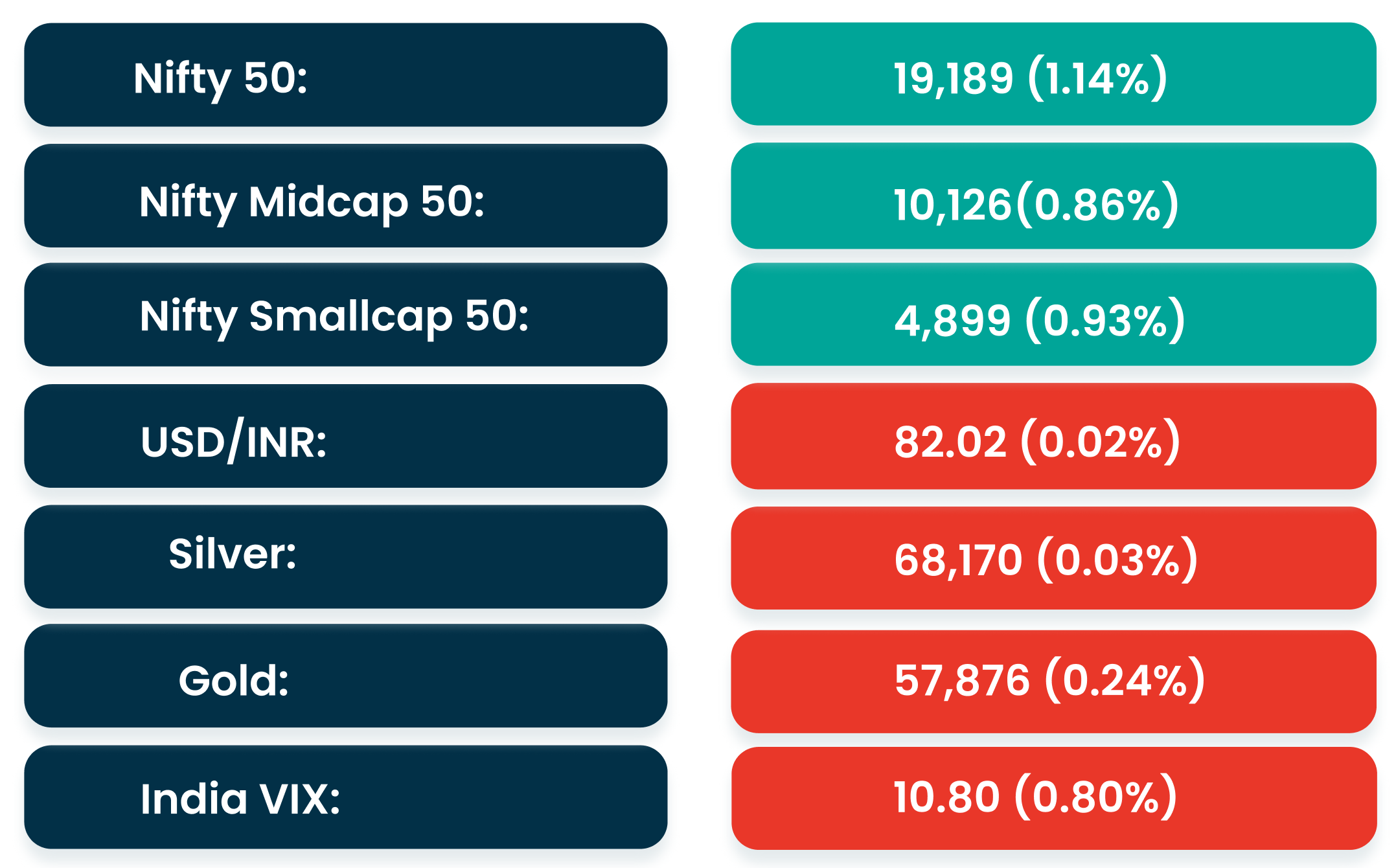 | Nifty 50: | 19,189 (1.14%) |
|---|---|
| Nifty Midcap 50: | 10,126(0.86%) |
| Nifty Smallcap 50: | 4,899 (0.93%) |
| USD/INR: | 82.02 (0.02%) |
| Silver: | 68,170 (0.03%) |
| Gold: | 57,876 (0.24%) |
| India VIX: | 10.80 (0.80%) |